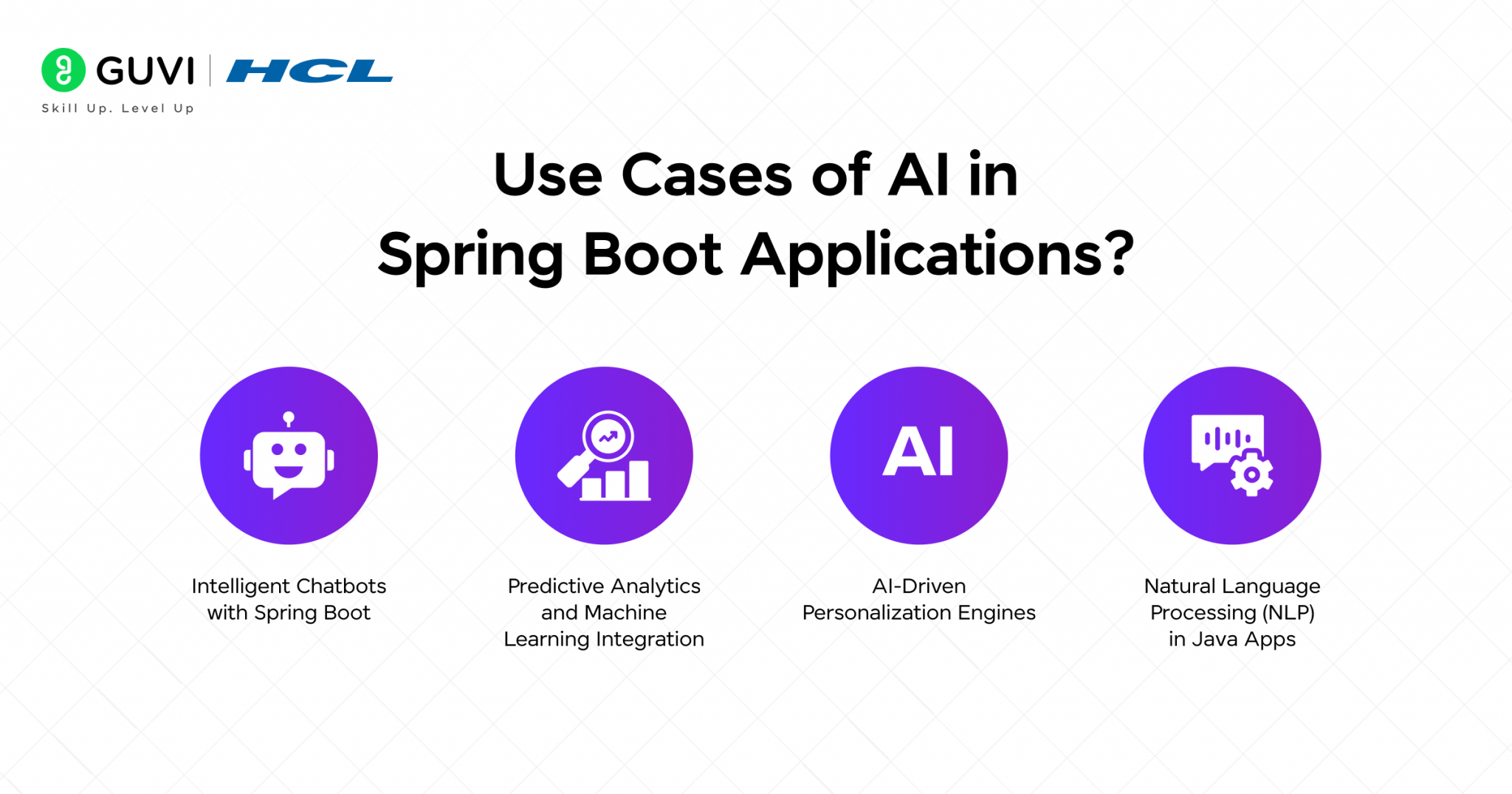 GUVI | HCL
Skill Up. Level Up

Use Cases of AI in Spring Boot Applications?

Intelligent Chatbots with Spring Boot

Predictive Analytics and Machine Learning Integration

AI

AI-Driven Personalization Engines

Natural Language Processing (NLP) in Java Apps